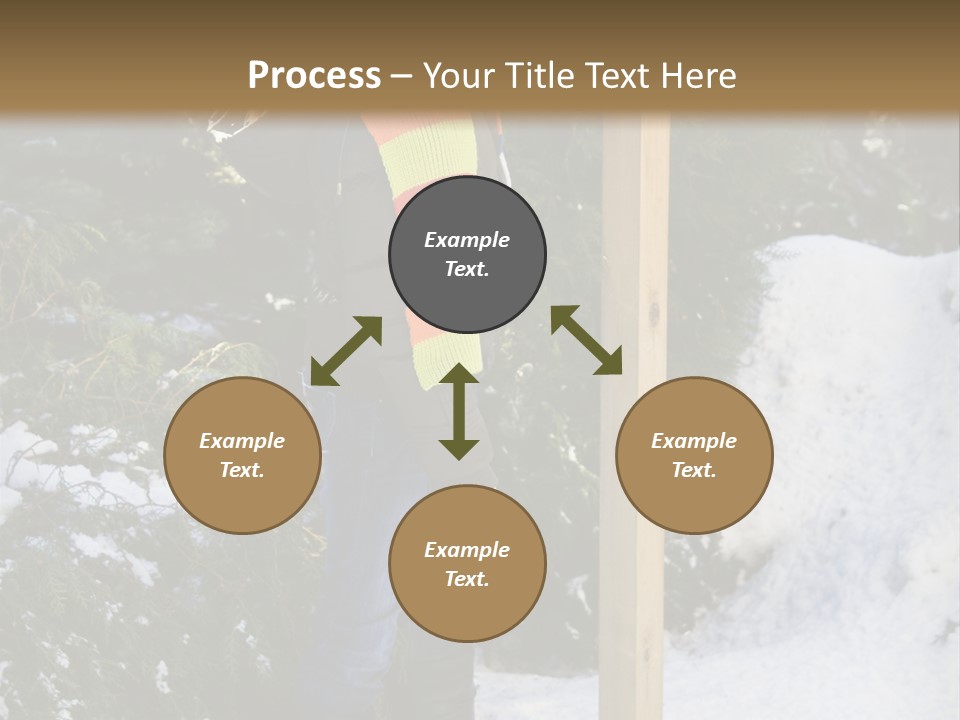 Process – Your Title Text Here

Example Text.

Example Text.

Example Text.

Example Text.